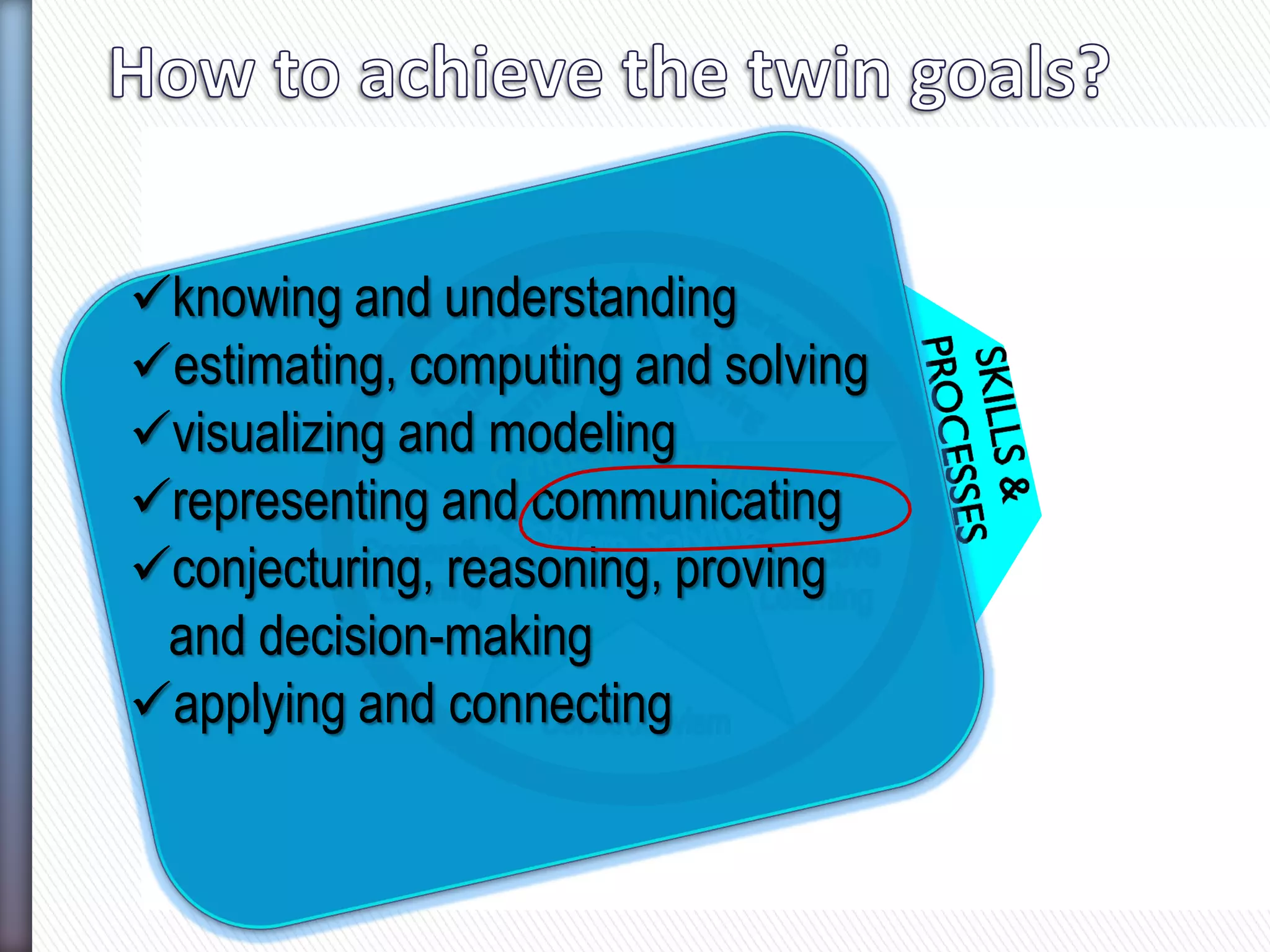 How to achieve the twin goals?

✓knowing and understanding
✓estimating, computing and solving
✓visualizing and modeling
✓representing and communicating
✓conjecturing, reasoning, proving and decision-making
✓applying and connecting

SKILLS & PROCESSES